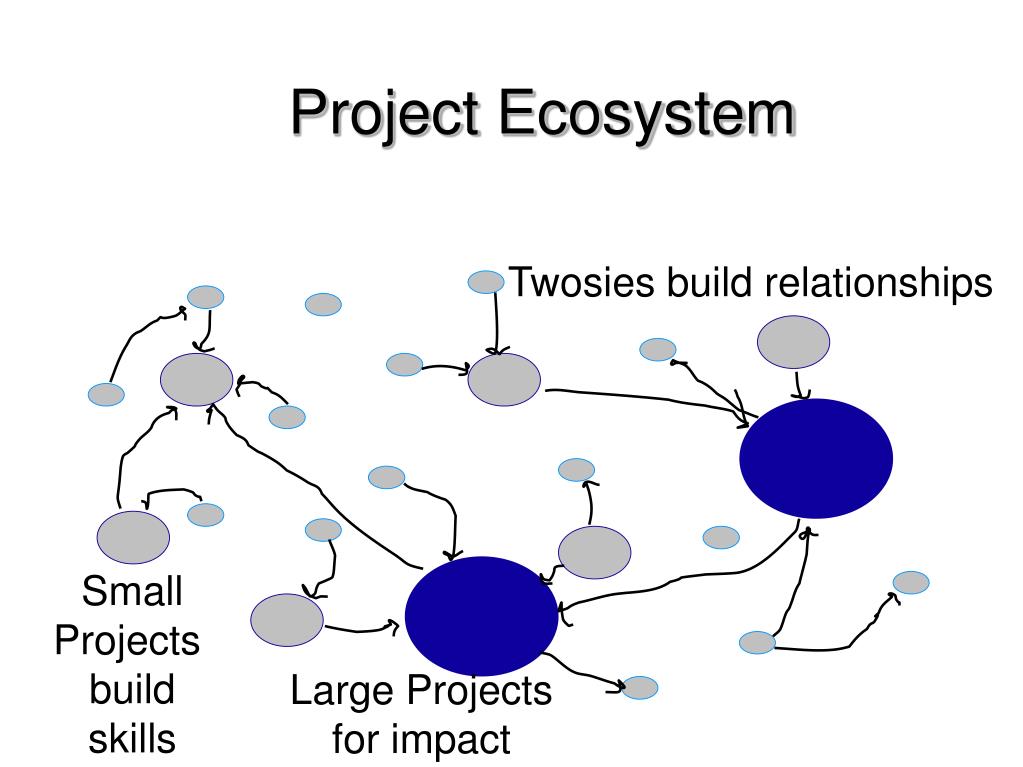 Project Ecosystem

Twosies build relationships

Small Projects build skills

Large Projects for impact